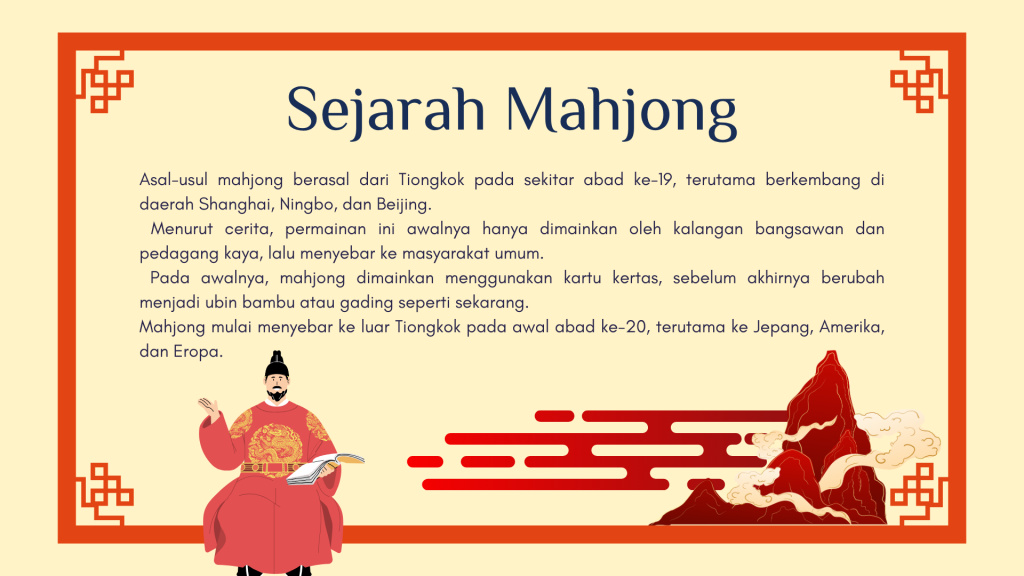 Sejarah Mahjong

Asal-usul mahjong berasal dari Tiongkok pada sekitar abad ke-19, terutama berkembang di daerah Shanghai, Ningbo, dan Beijing.

Menurut cerita, permainan ini awalnya hanya dimainkan oleh kalangan bangsawan dan pedagang kaya, lalu menyebar ke masyarakat umum.

Pada awalnya, mahjong dimainkan menggunakan kartu kertas, sebelum akhirnya berubah menjadi ubin bambu atau gading seperti sekarang.

Mahjong mulai menyebar ke luar Tiongkok pada awal abad ke-20, terutama ke Jepang, Amerika, dan Eropa.